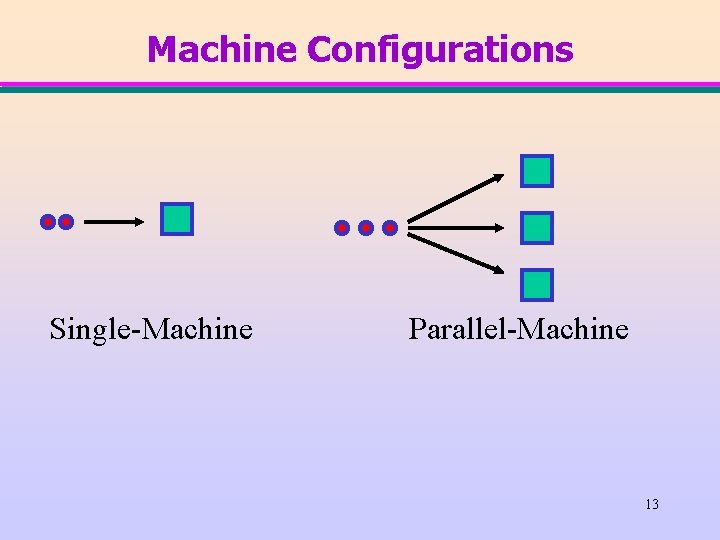 Machine Configurations

Single-Machine

Parallel-Machine

13